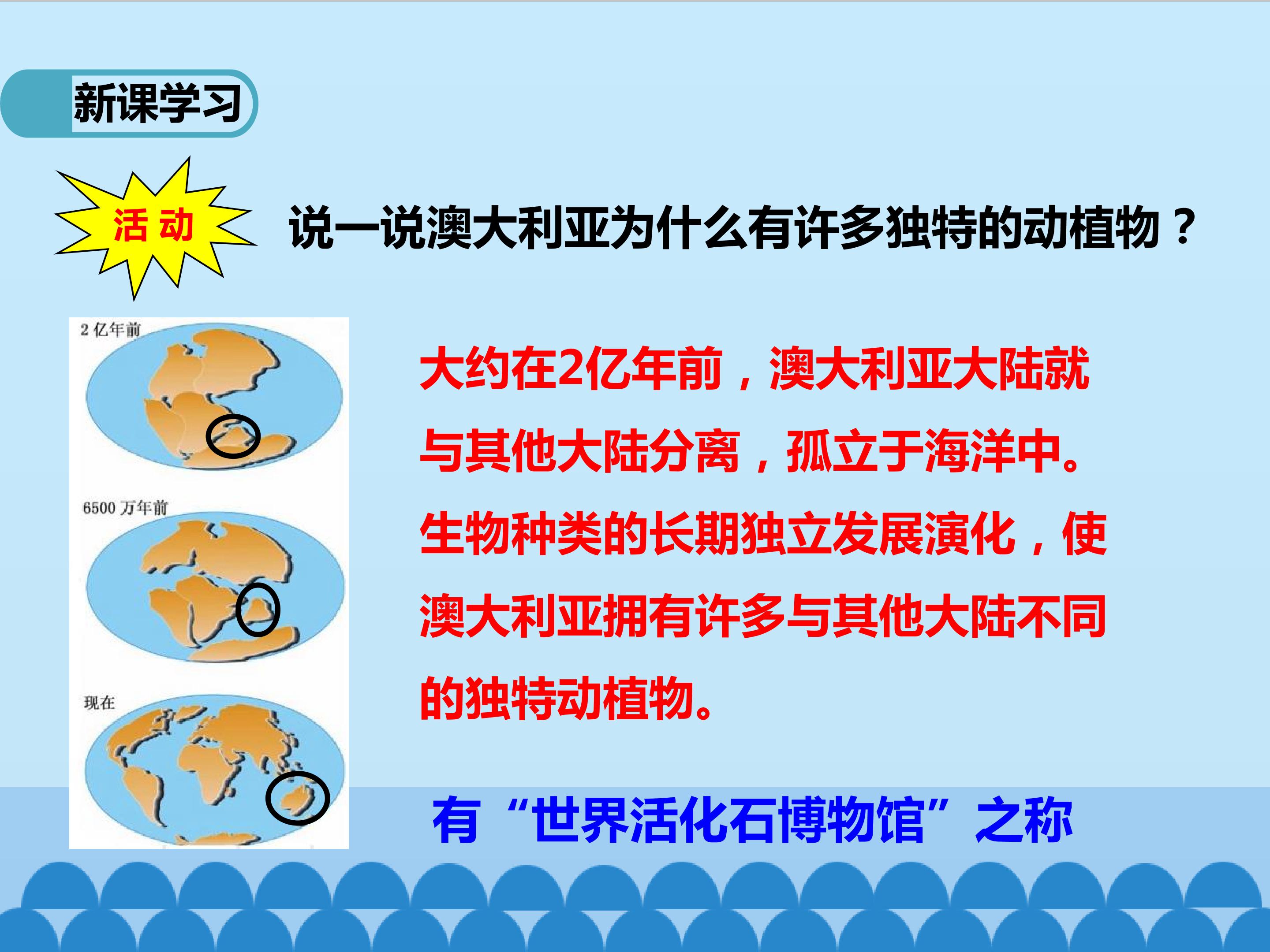 新课学习

活动

说一说澳大利亚为什么有许多独特的动植物？

2亿年前

6500万年前

现在

大约在2亿年前，澳大利亚大陆就与其他大陆分离，孤立于海洋中。生物种类的长期独立发展演化，使澳大利亚拥有许多与其他大陆不同的独特动植物。

有“世界活化石博物馆”之称